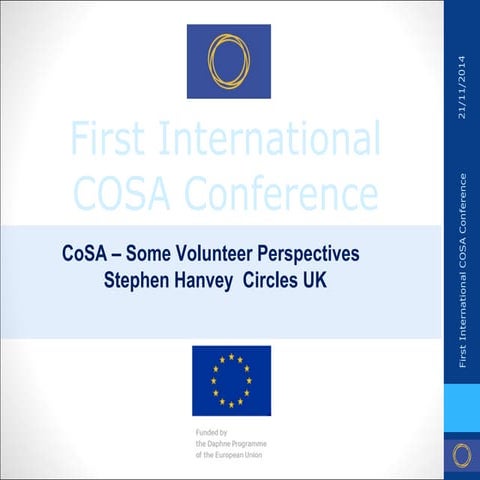 First International COSA Conference

CoSA – Some Volunteer Perspectives
Stephen Hanvey Circles UK

Funded by
the Daphne Programme
of the European Union

21/11/2014

First International COSA Conference